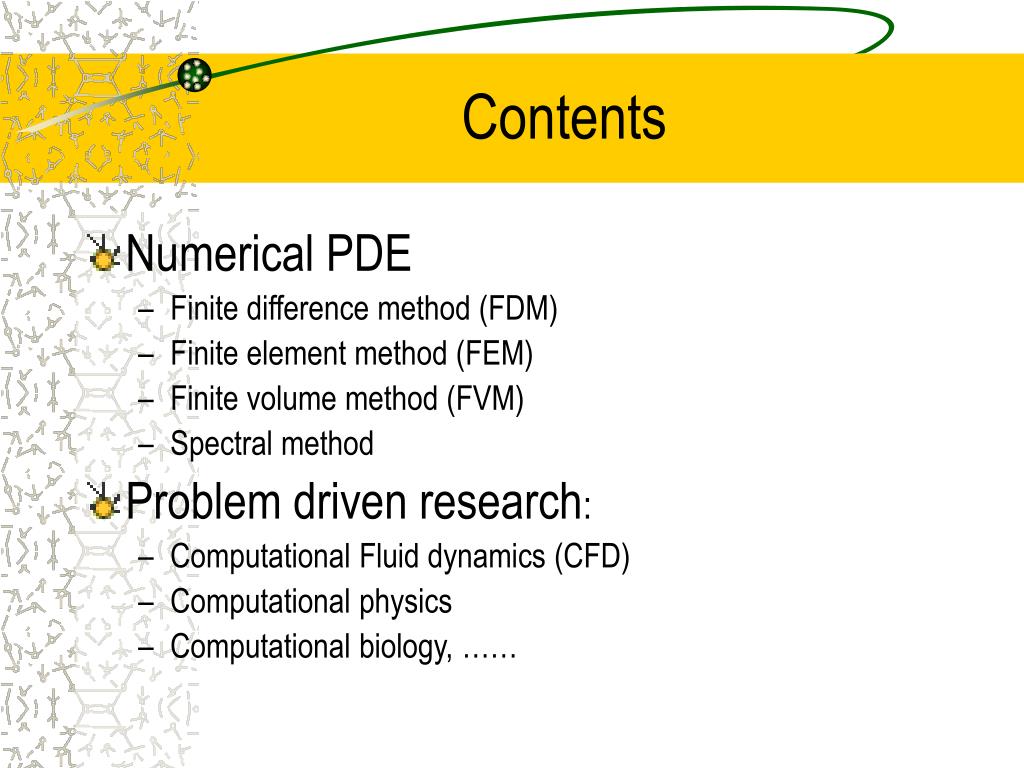 Contents

Numerical PDE
– Finite difference method (FDM)
– Finite element method (FEM)
– Finite volume method (FVM)
– Spectral method

Problem driven research:
– Computational Fluid dynamics (CFD)
– Computational physics
– Computational biology, ……